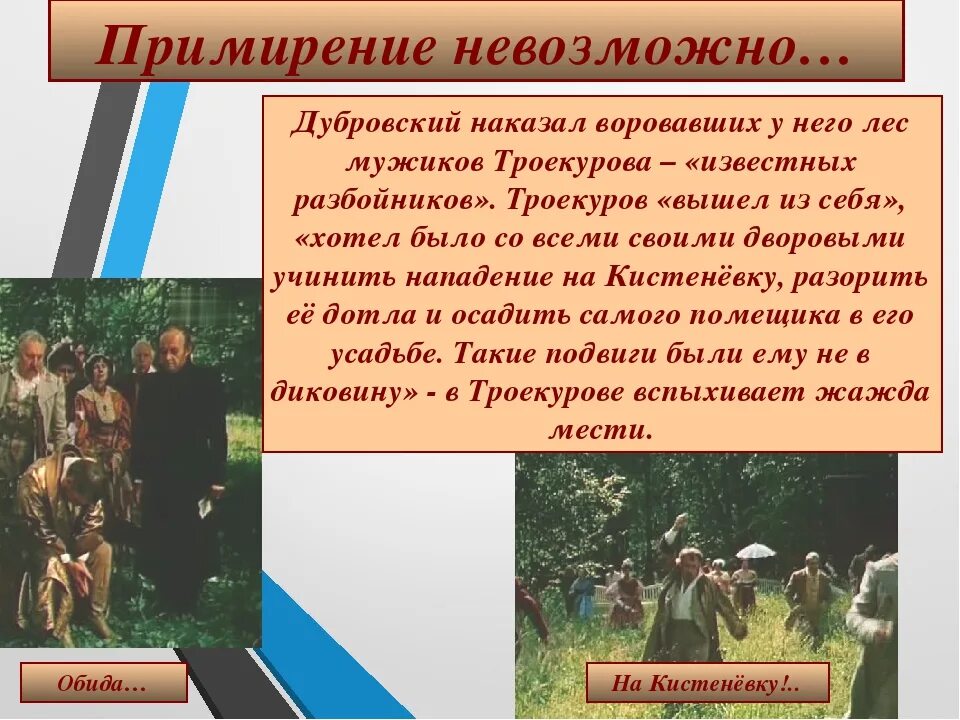 Примирение невозможно…

Дубровский наказал воровавших у него лес мужиков Троекурова – «известных разбойников». Троекуров «вышел из себя», «хотел было со всеми своими дворовыми учинить нападение на Кистенёвку, разорить её дотла и осадить самого помещика в его усадьбе. Такие подвиги были ему не в диковину» - в Троекурове вспыхивает жажда мести.

Обида…

На Кистенёвку!..